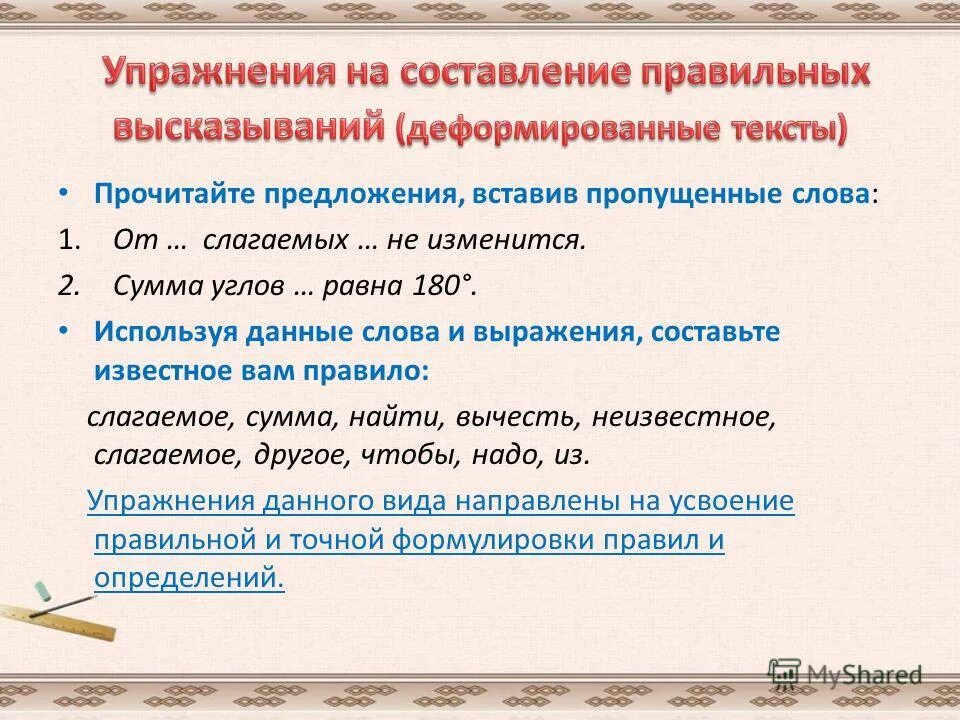 Упражнения на составление правильных высказываний (деформированные тексты)

• Прочитайте предложения, вставив пропущенные слова:
1. От … слагаемых … не изменится.
2. Сумма углов … равна 180°.
• Используя данные слова и выражения, составьте известное вам правило:
слагаемое, сумма, найти, вычесть, неизвестное, слагаемое, другое, чтобы, надо, из.

Упражнения данного вида направлены на усвоение правильной и точной формулировки правил и определений.

MyShared